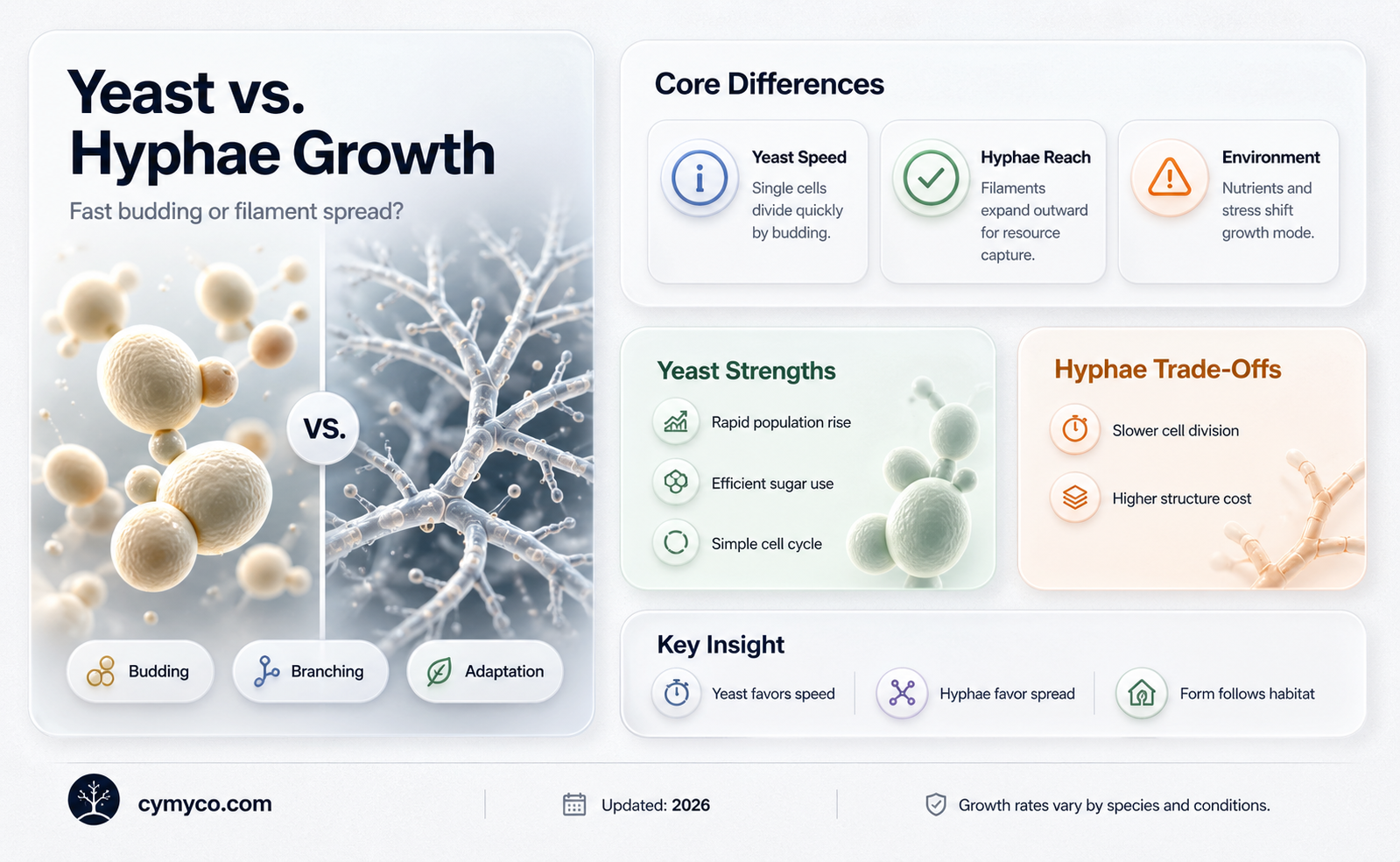 Yeast vs. Hyphae Growth

Fast budding or filament spread?

VS.

Budding

Branching

Adaptation

Core Differences

Yeast Speed
Single cells divide quickly by budding.

Hyphae Reach
Filaments expand outward for resource capture.

Environment
Nutrients and stress shift growth mode.

Yeast Strengths

Rapid population rise

Efficient sugar use

Simple cell cycle

Hyphae Trade-Offs

Slower cell division

Higher structure cost

Key Insight

Yeast favors speed

Hyphae favor spread

Form follows habitat

cymyco.com

Updated: 2026

Growth rates vary by species and conditions.